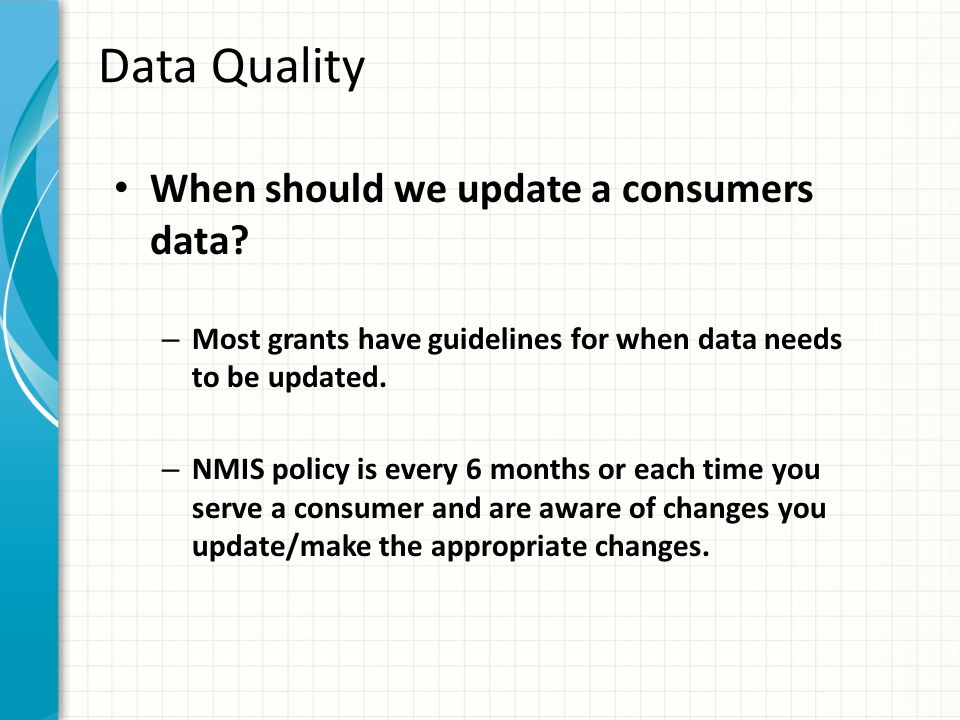 Data Quality

• When should we update a consumers data?

– Most grants have guidelines for when data needs to be updated.

– NMIS policy is every 6 months or each time you serve a consumer and are aware of changes you update/make the appropriate changes.